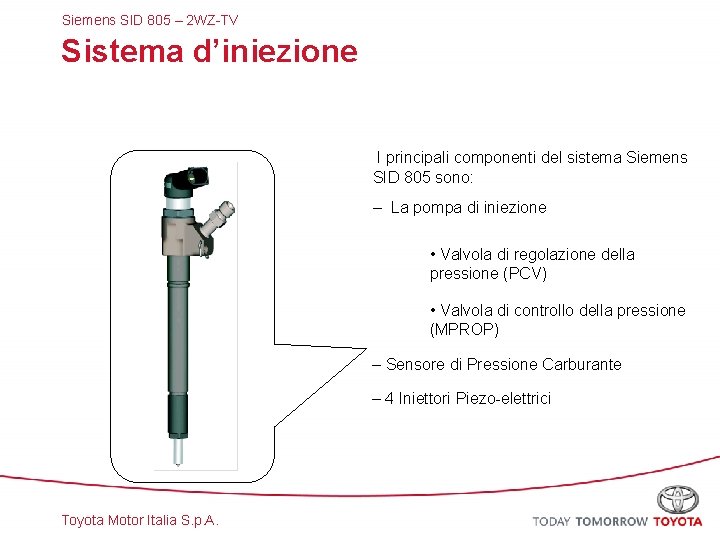 Siemens SID 805 – 2WZ-TV

Sistema d'iniezione

I principali componenti del sistema Siemens SID 805 sono:

– La pompa di iniezione

• Valvola di regolazione della pressione (PCV)

• Valvola di controllo della pressione (MPROP)

– Sensore di Pressione Carburante

– 4 Iniettori Piezo-elettrici

Toyota Motor Italia S.p.A.

TODAY TOMORROW TOYOTA